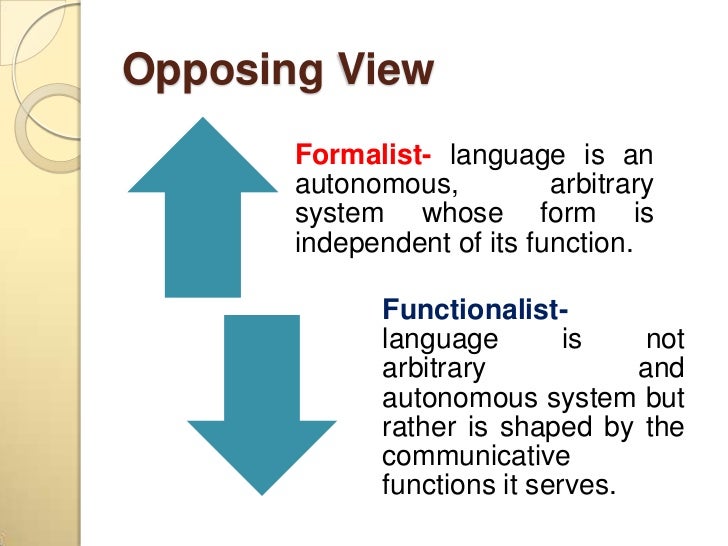 Opposing View

Formalist- language is an autonomous, arbitrary system whose form is independent of its function.

Functionalist- language is not arbitrary and autonomous system but rather is shaped by the communicative functions it serves.